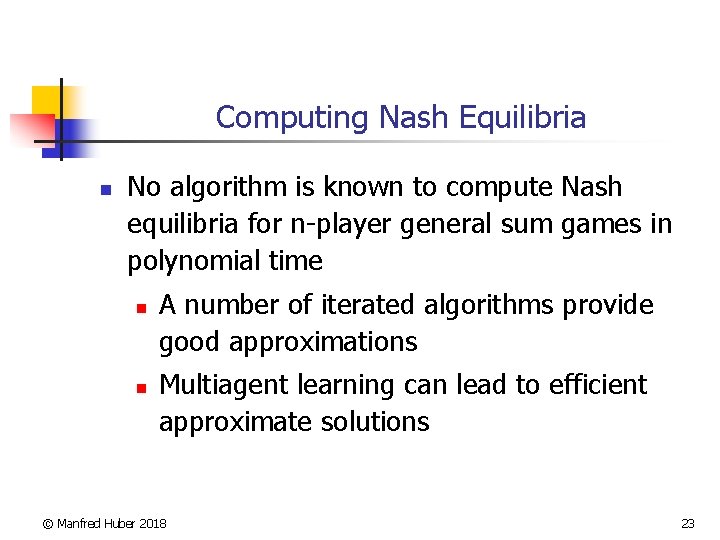 Computing Nash Equilibria

No algorithm is known to compute Nash equilibria for n-player general sum games in polynomial time

A number of iterated algorithms provide good approximations

Multiagent learning can lead to efficient approximate solutions

© Manfred Huber 2018

23